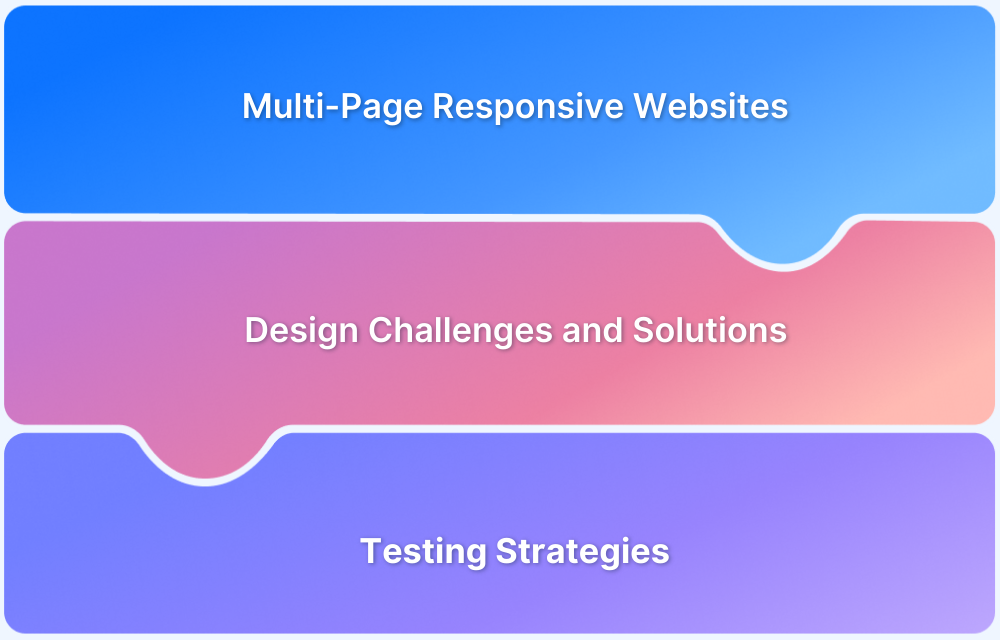 Multi-Page Responsive Websites

Design Challenges and Solutions

Testing Strategies